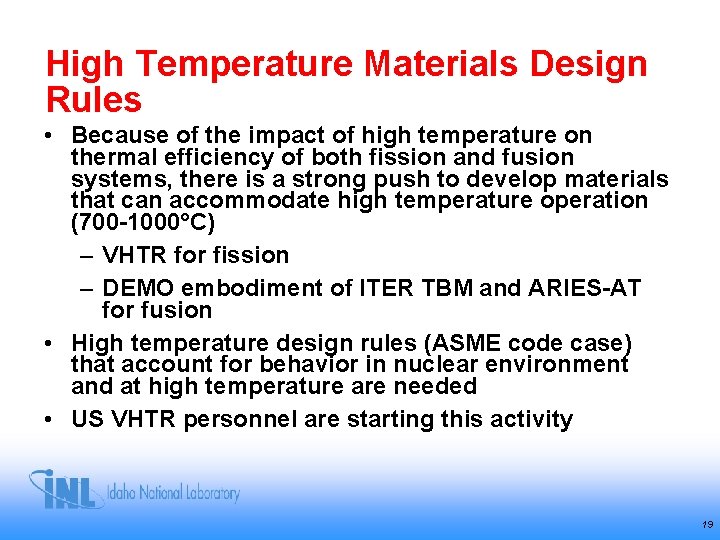 High Temperature Materials Design Rules

• Because of the impact of high temperature on thermal efficiency of both fission and fusion systems, there is a strong push to develop materials that can accommodate high temperature operation (700-1000°C)

– VHTR for fission

– DEMO embodiment of ITER TBM and ARIES-AT for fusion

• High temperature design rules (ASME code case) that account for behavior in nuclear environment and at high temperature are needed

• US VHTR personnel are starting this activity

INL Idaho National Laboratory

19